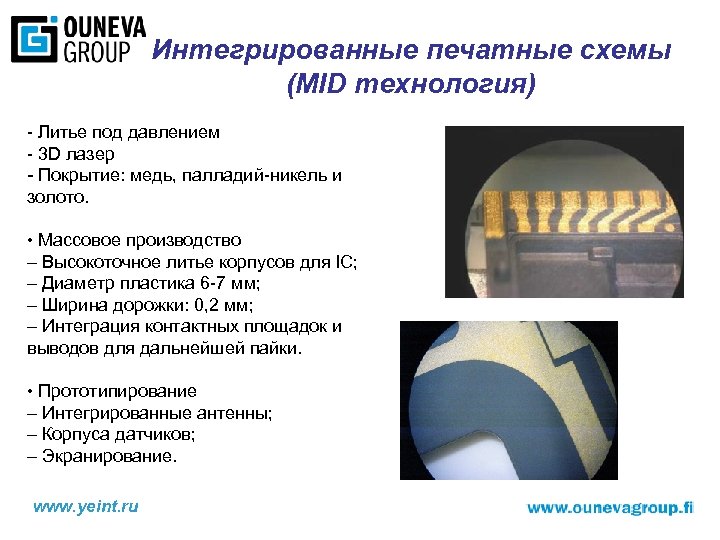 OUNEVA GROUP

Интегрированные печатные схемы (MID технология)

- Литье под давлением
- 3D лазер
- Покрытие: медь, палладий-никель и золото.

• Массовое производство
– Высокоточное литье корпусов для IC;
– Диаметр пластика 6-7 мм;
– Ширина дорожки: 0,2 мм;
– Интеграция контактных площадок и выводов для дальнейшей пайки.

• Прототипирование
– Интегрированные антенны;
– Корпуса датчиков;
– Экранирование.

www.yeint.ru

www.ounevagroup.fi